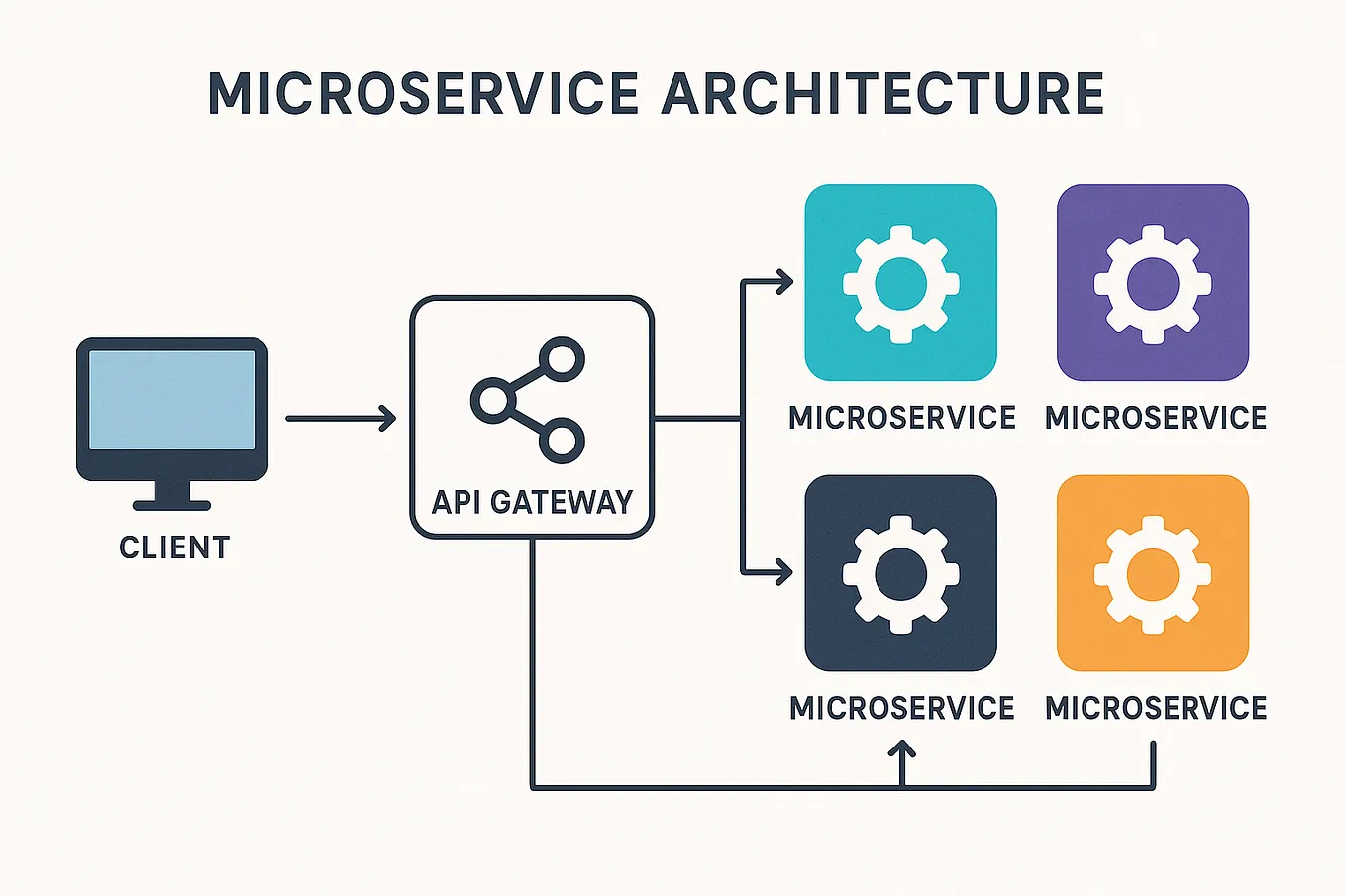 MICROSERVICE ARCHITECTURE

CLIENT

API GATEWAY

MICROSERVICE

MICROSERVICE

MICROSERVICE

MICROSERVICE